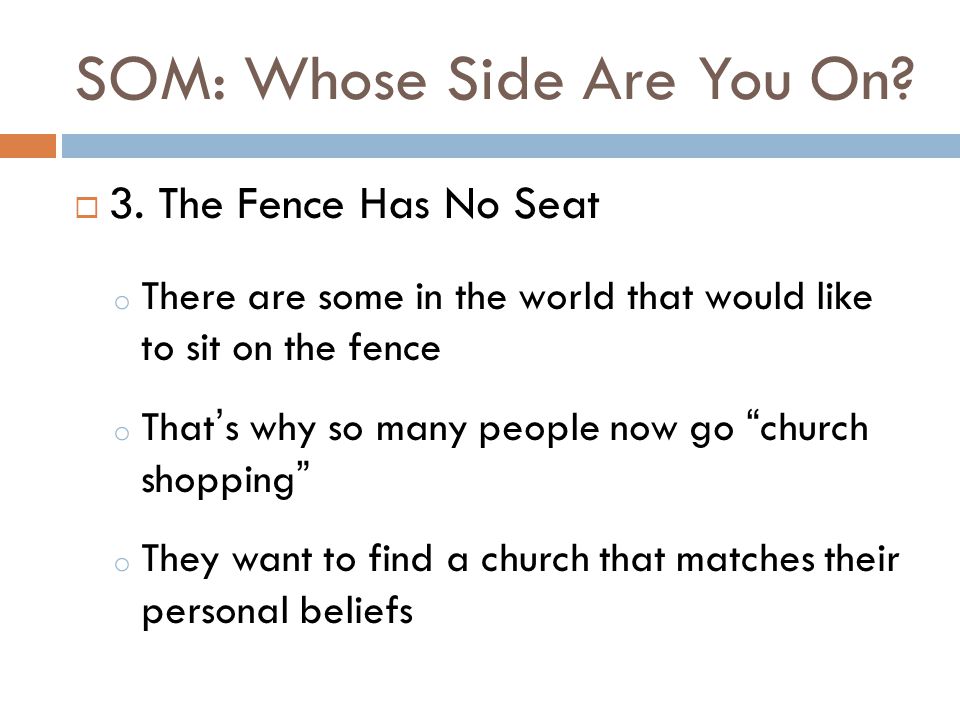 SOM: Whose Side Are You On?

3. The Fence Has No Seat

There are some in the world that would like to sit on the fence

That's why so many people now go "church shopping"

They want to find a church that matches their personal beliefs